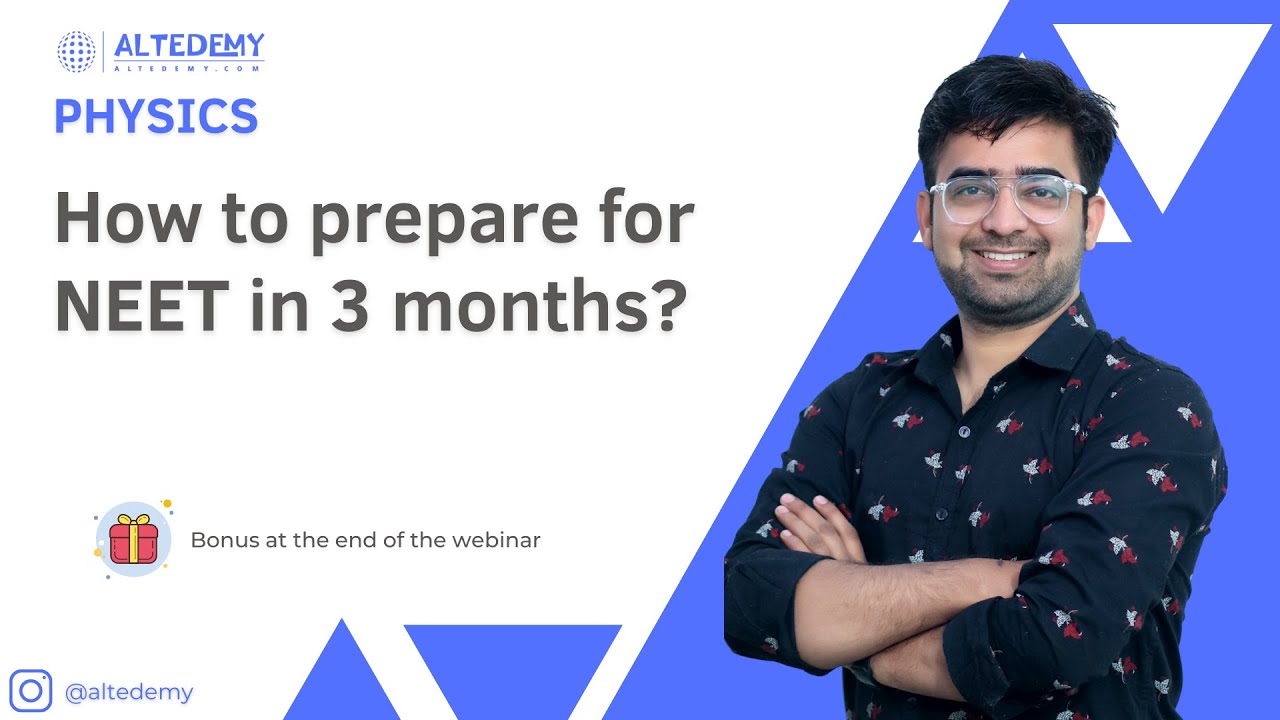 ALTEDEMY
ALTEDEMY.COM

PHYSICS

How to prepare for NEET in 3 months?

Bonus at the end of the webinar

@altedemy